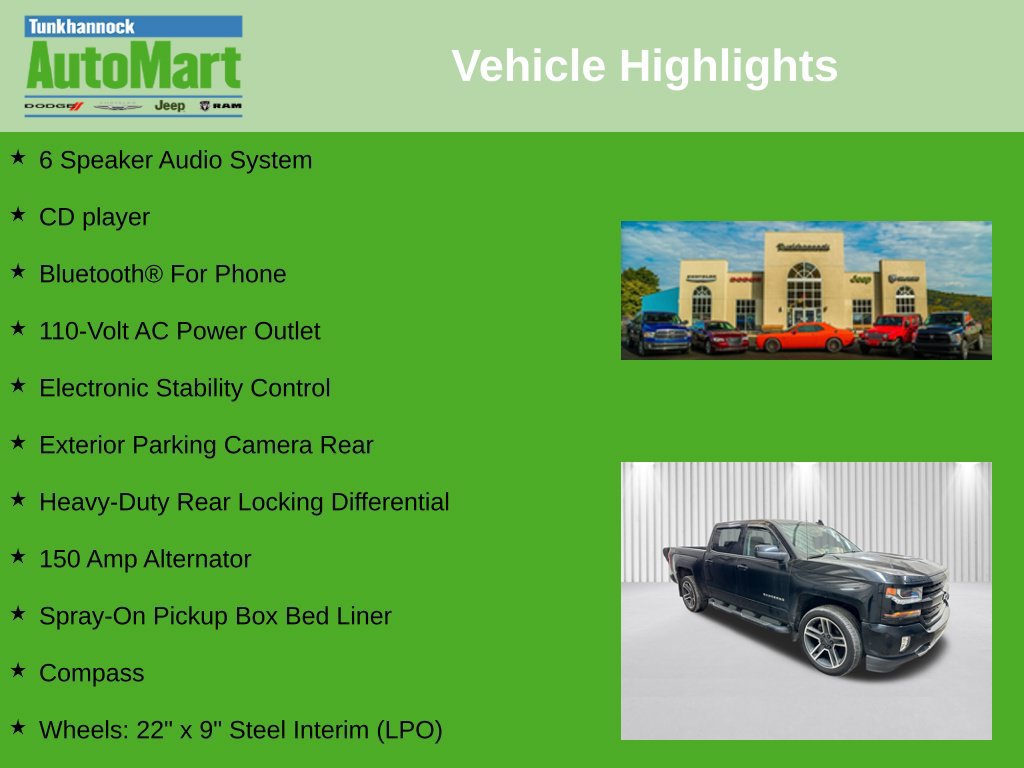 Tunkhannock
AutoMart
DODGE Jeep RAM

Vehicle Highlights

★ 6 Speaker Audio System

★ CD player

★ Bluetooth® For Phone

★ 110-Volt AC Power Outlet

★ Electronic Stability Control

★ Exterior Parking Camera Rear

★ Heavy-Duty Rear Locking Differential

★ 150 Amp Alternator

★ Spray-On Pickup Box Bed Liner

★ Compass

★ Wheels: 22" x 9" Steel Interim (LPO)